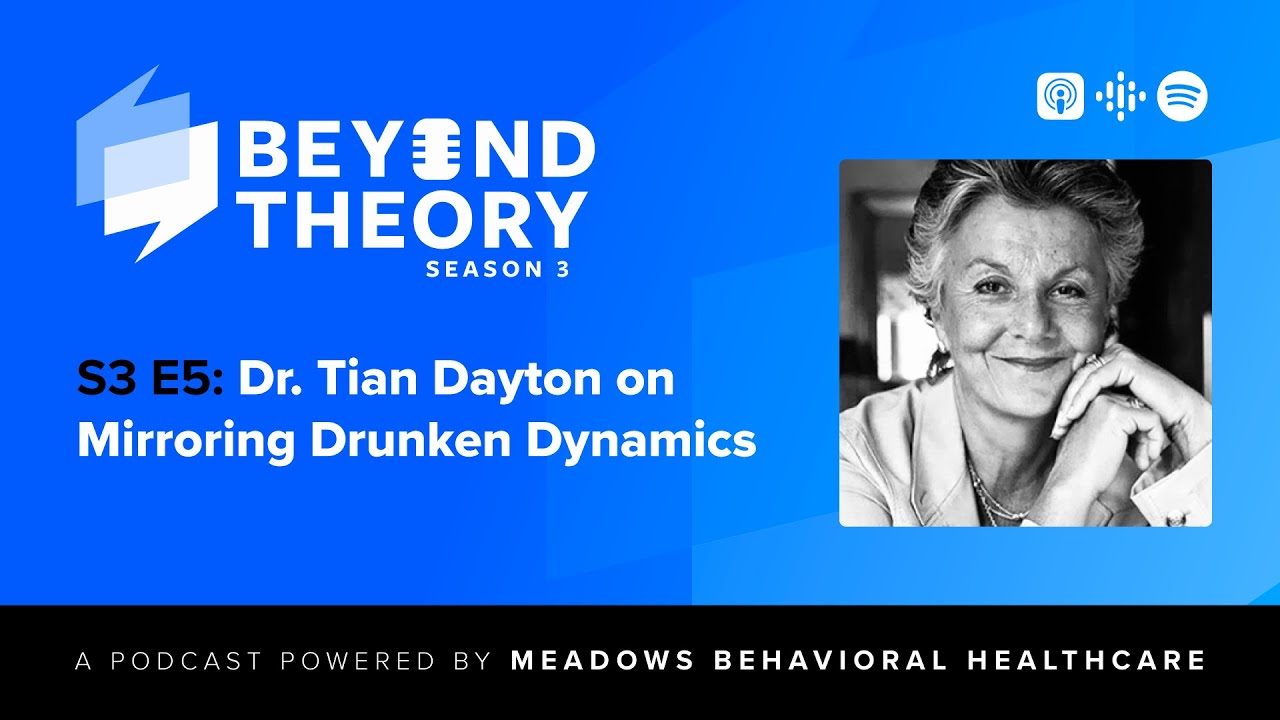 BEYOND THEORY
SEASON 3

S3 E5: Dr. Tian Dayton on Mirroring Drunken Dynamics

A PODCAST POWERED BY MEADOWS BEHAVIORAL HEALTHCARE